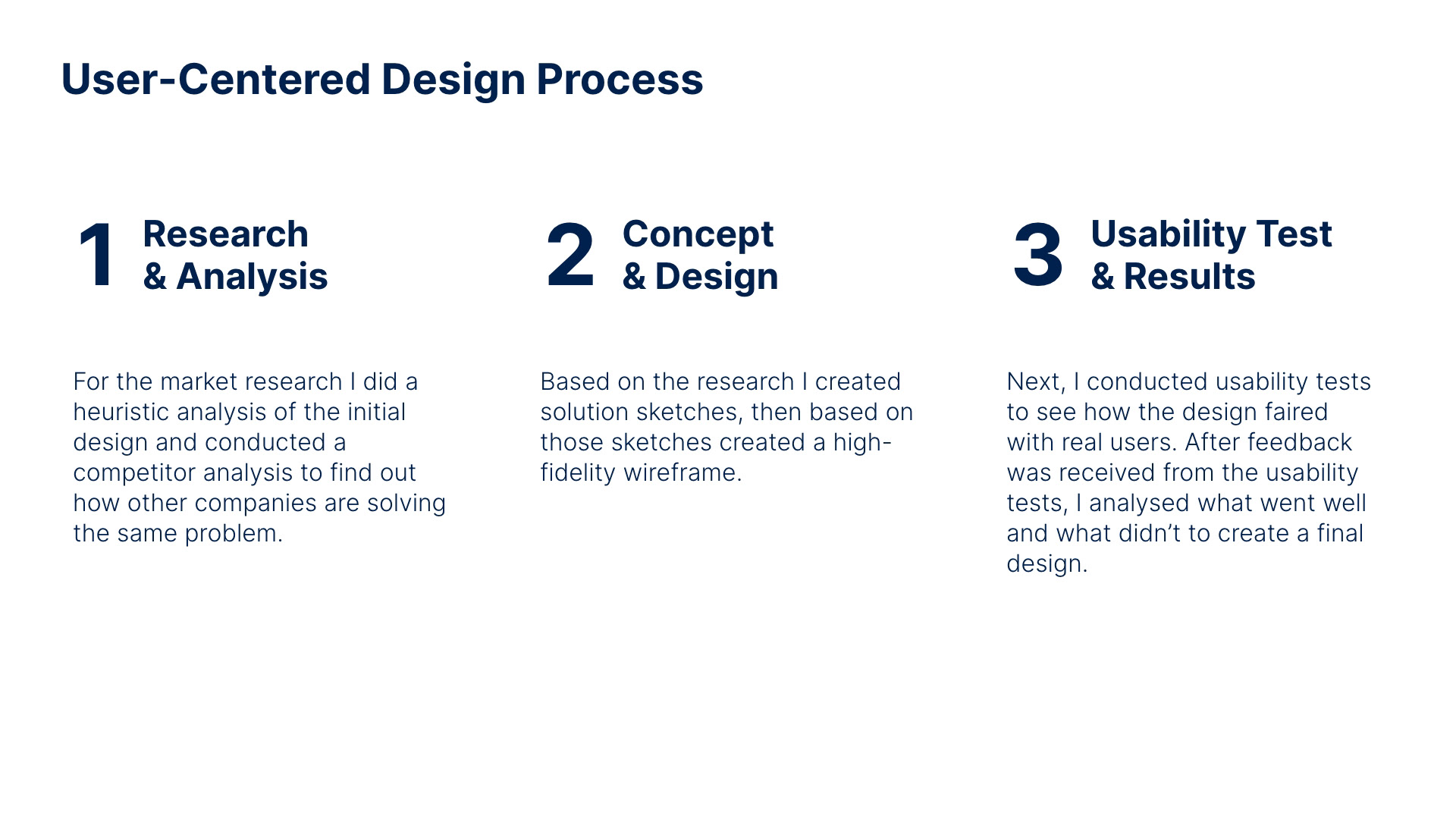 User-Centered Design Process

1 Research & Analysis

For the market research I did a heuristic analysis of the initial design and conducted a competitor analysis to find out how other companies are solving the same problem.

2 Concept & Design

Based on the research I created solution sketches, then based on those sketches created a high-fidelity wireframe.

3 Usability Test & Results

Next, I conducted usability tests to see how the design faired with real users. After feedback was received from the usability tests, I analysed what went well and what didn't to create a final design.